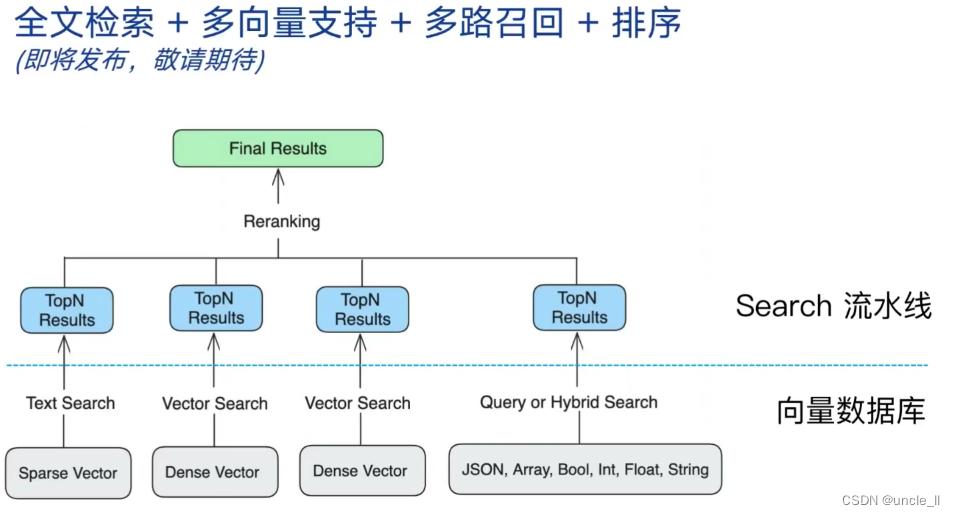 全文检索 + 多向量支持 + 多路召回 + 排序
(即将发布，敬请期待)

Final Results

Reranking

TopN Results

TopN Results

TopN Results

TopN Results

Search 流水线

Text Search

Vector Search

Vector Search

Query or Hybrid Search

向量数据库

Sparse Vector

Dense Vector

Dense Vector

JSON, Array, Bool, Int, Float, String

CSDN @uncle_ll